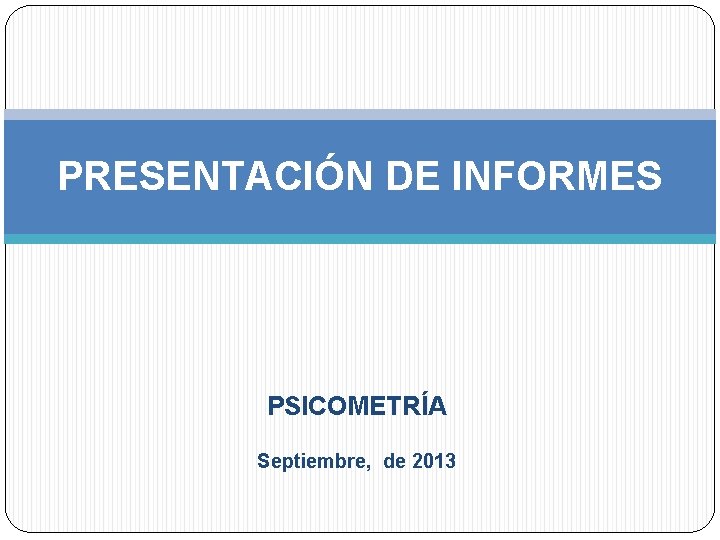 PRESENTACIÓN DE INFORMES

PSICOMETRÍA

Septiembre, de 2013